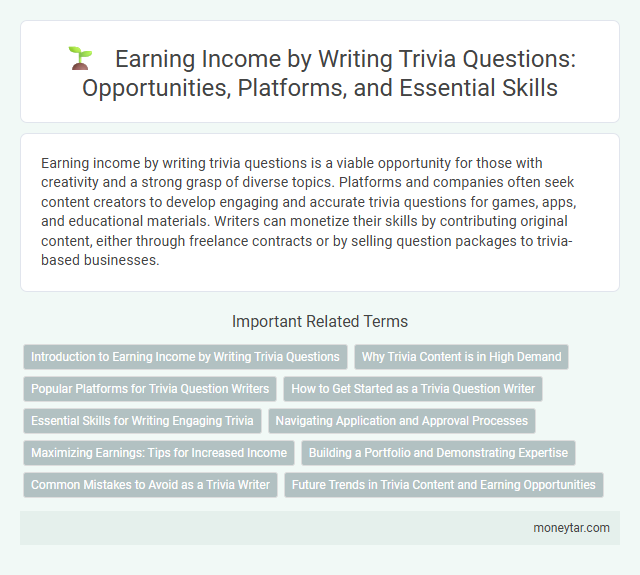 Earning Income by Writing Trivia Questions: Opportunities, Platforms, and Essential Skills

Earning income by writing trivia questions is a viable opportunity for those with creativity and a strong grasp of diverse topics. Platforms and companies often seek content creators to develop engaging and accurate trivia questions for games, apps, and educational materials. Writers can monetize their skills by contributing original content, either through freelance contracts or by selling question packages to trivia-based businesses.

Important Related Terms

Introduction to Earning Income by Writing Trivia Questions

Why Trivia Content is in High Demand

Popular Platforms for Trivia Question Writers

How to Get Started as a Trivia Question Writer

Essential Skills for Writing Engaging Trivia

Navigating Application and Approval Processes

Maximizing Earnings: Tips for Increased Income

Building a Portfolio and Demonstrating Expertise

Common Mistakes to Avoid as a Trivia Writer

Future Trends in Trivia Content and Earning Opportunities

moneytar.com